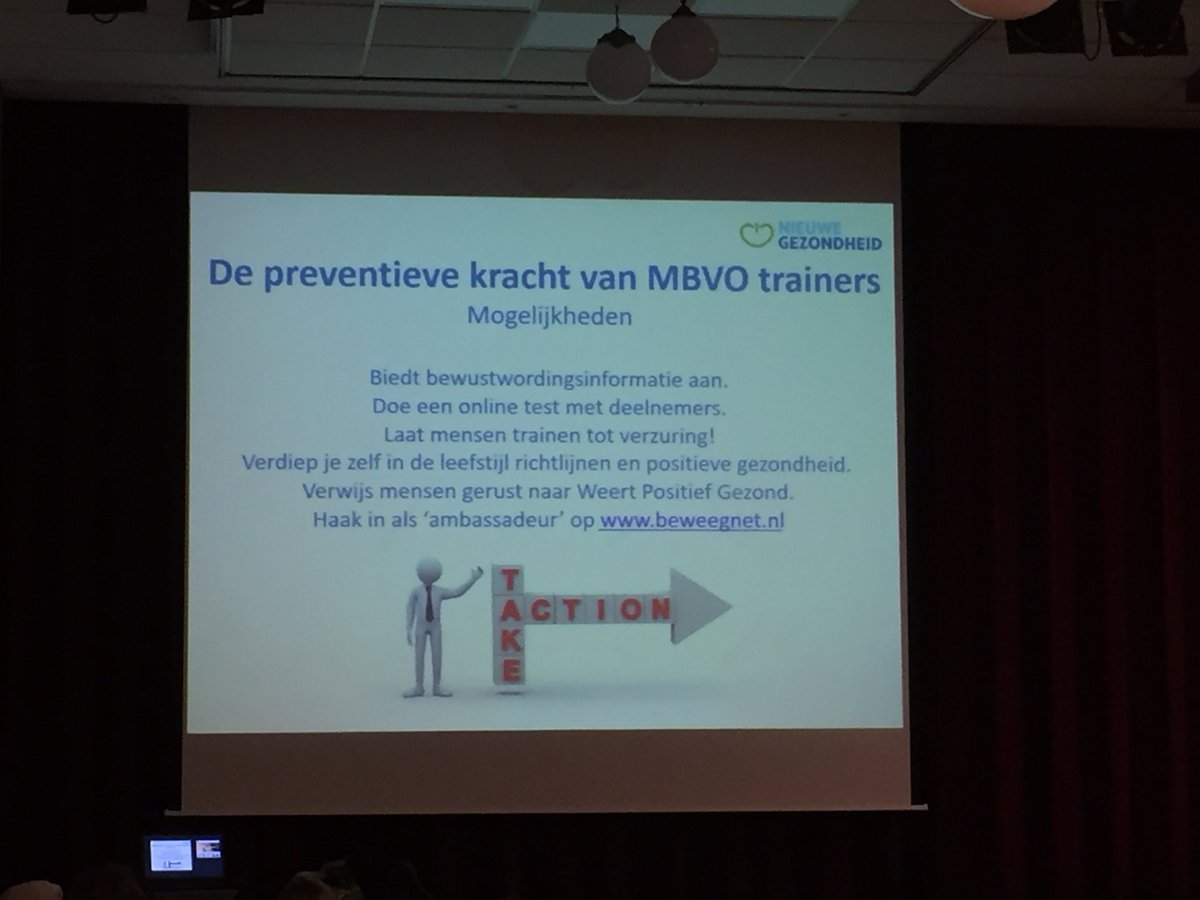 NIEUWE GEZONDHEID

De preventieve kracht van MBVO trainers

Mogelijkheden

Biedt bewustwordingsinformatie aan.
Doe een online test met deelnemers.
Laat mensen trainen tot verzuring!
Verdiep je zelf in de leefstijl richtlijnen en positieve gezondheid.
Verwijs mensen gerust naar Weert Positief Gezond.
Haak in als 'ambassadeur' op www.beweegnet.nl

TAKE ACTION